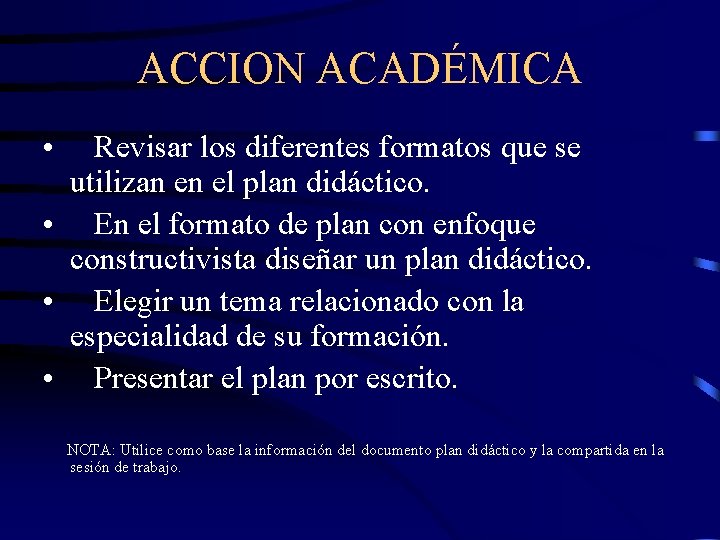 ACCION ACADÉMICA

• Revisar los diferentes formatos que se utilizan en el plan didáctico.
• En el formato de plan con enfoque constructivista diseñar un plan didáctico.
• Elegir un tema relacionado con la especialidad de su formación.
• Presentar el plan por escrito.

NOTA: Utilice como base la información del documento plan didáctico y la compartida en la sesión de trabajo.